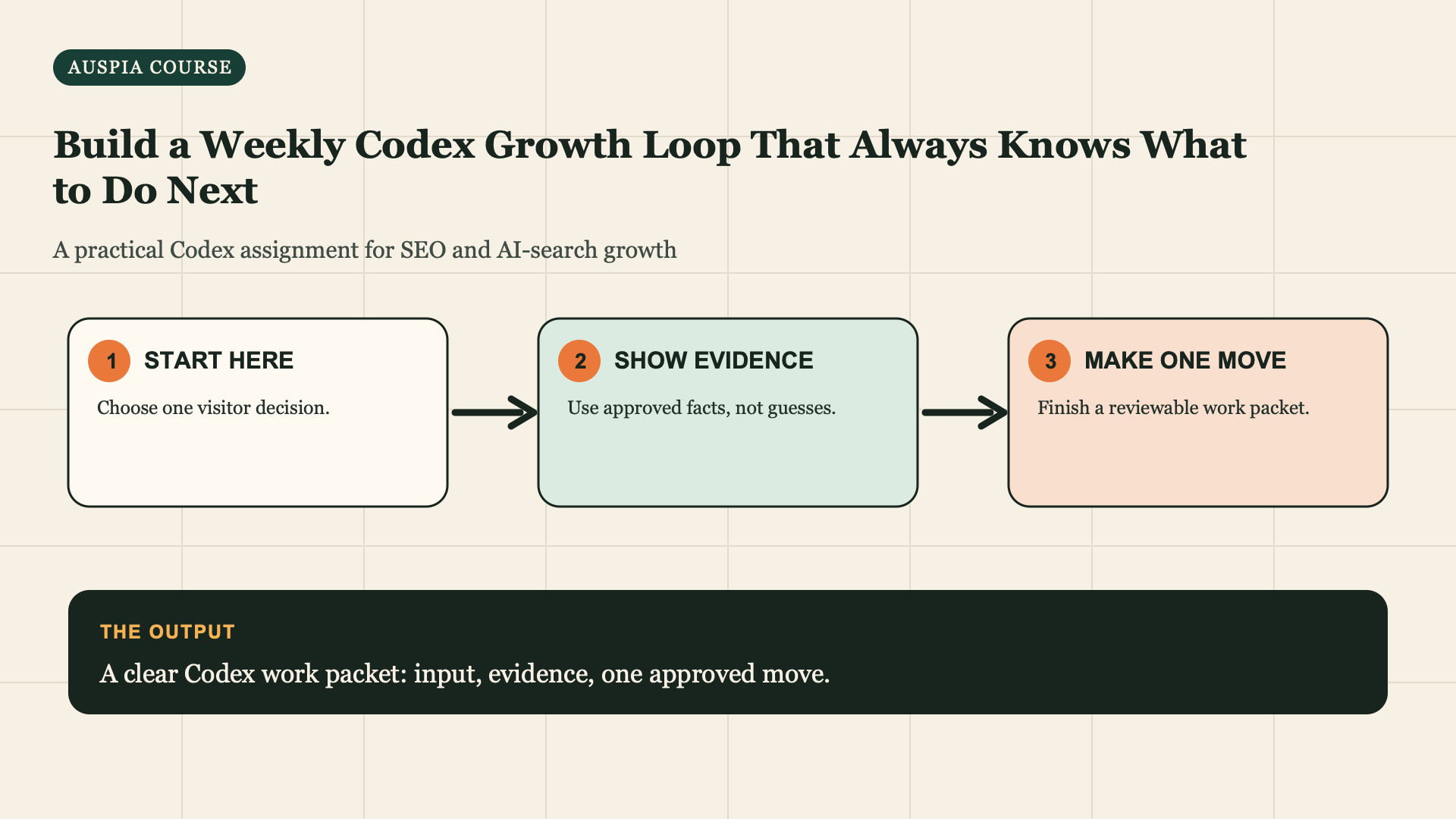 AUSPIA COURSE

Build a Weekly Codex Growth Loop That Always Knows What to Do Next

A practical Codex assignment for SEO and AI-search growth

1 START HERE

Choose one visitor decision.

2 SHOW EVIDENCE

Use approved facts, not guesses.

3 MAKE ONE MOVE

Finish a reviewable work packet.

THE OUTPUT

A clear Codex work packet: input, evidence, one approved move.